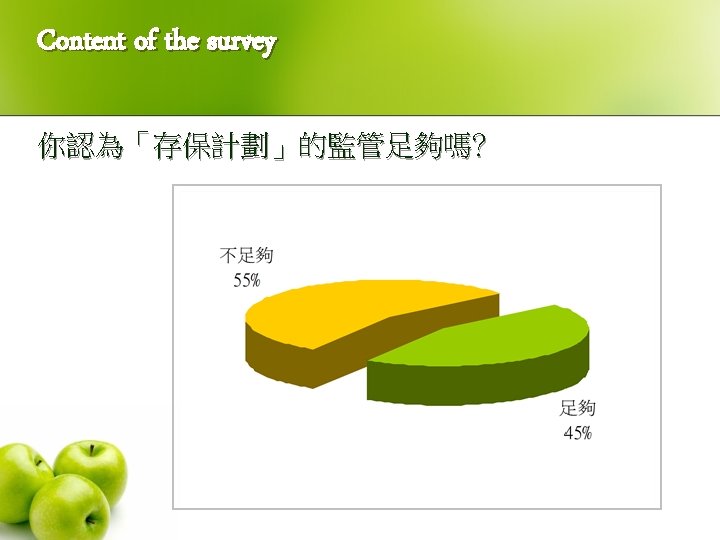 Content of the survey

你認為「存保計劃」的監管足夠嗎?

不足夠
55%

足夠
45%